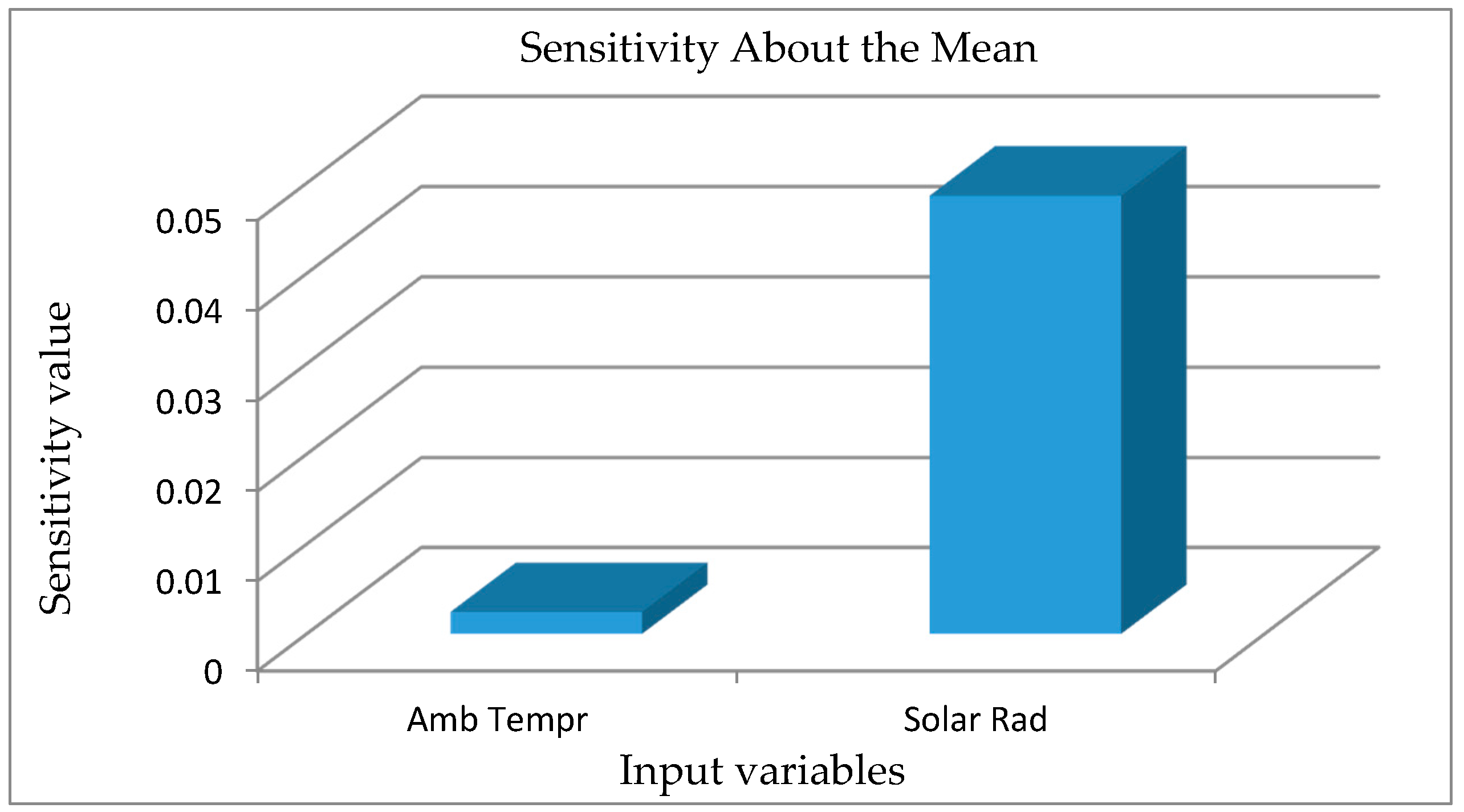 Sensitivity About the Mean

Sensitivity value

0.05
0.04
0.03
0.02
0.01
0

Amb Tempr
Solar Rad

Input variables